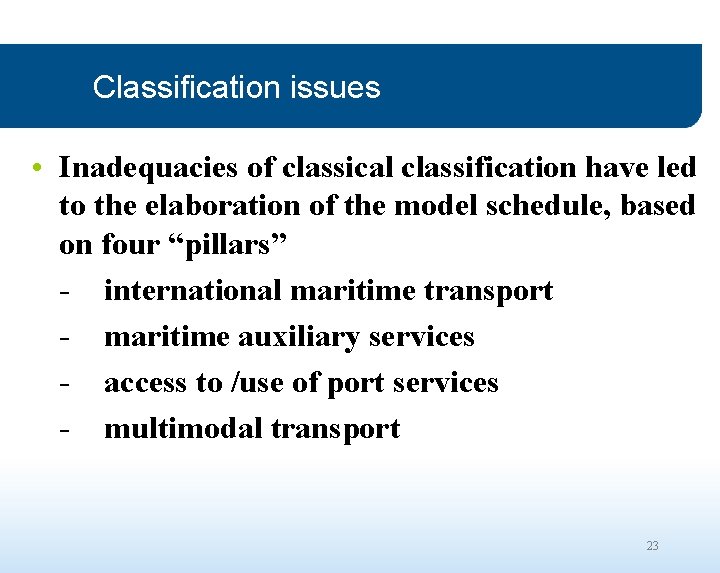 Classification issues

• Inadequacies of classical classification have led to the elaboration of the model schedule, based on four “pillars”

- international maritime transport
- maritime auxiliary services
- access to /use of port services
- multimodal transport

23